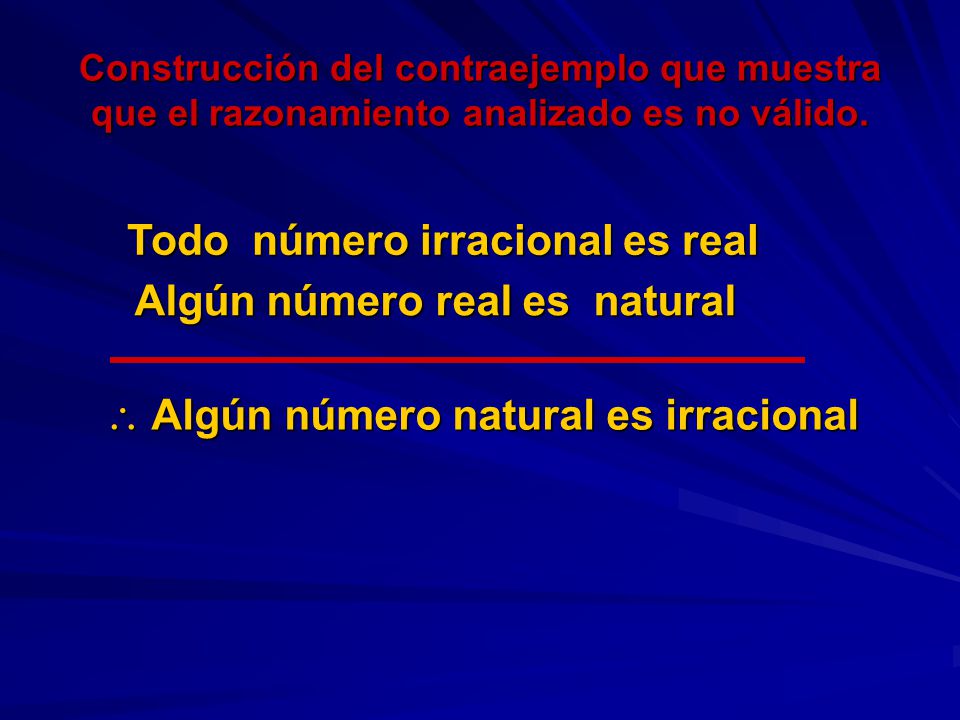 Construcción del contraejemplo que muestra que el razonamiento analizado es no válido.

Todo número irracional es real
Algún número real es natural

$\therefore$ Algún número natural es irracional